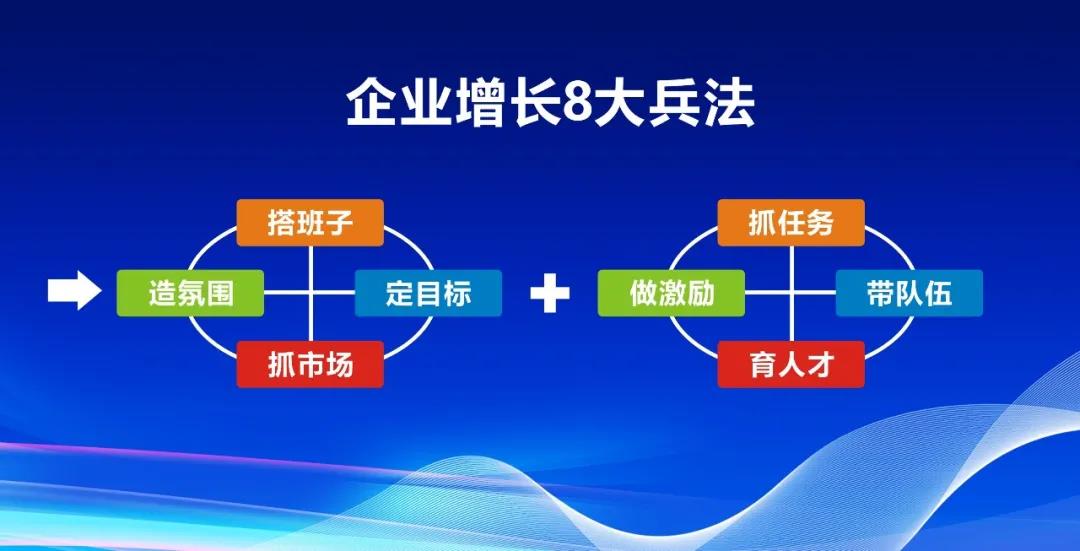 企业增长8大兵法

搭班子
造氛围
定目标
抓市场

抓任务
做激励
带队伍
育人才